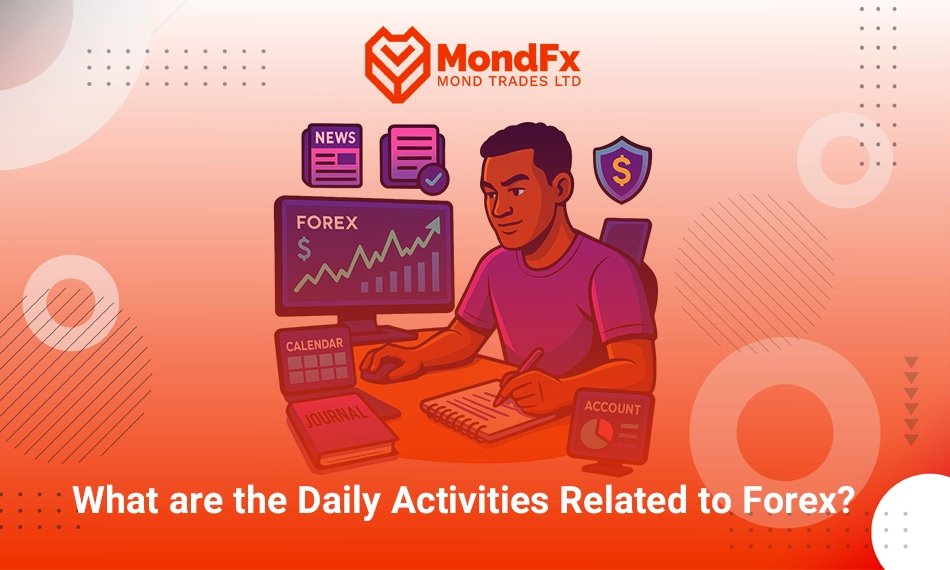 MondFx
MOND TRADES LTD

NEWS

FOREX
$

$

CALENDAR

JOURNAL

ACCOUNT

What are the Daily Activities Related to Forex?